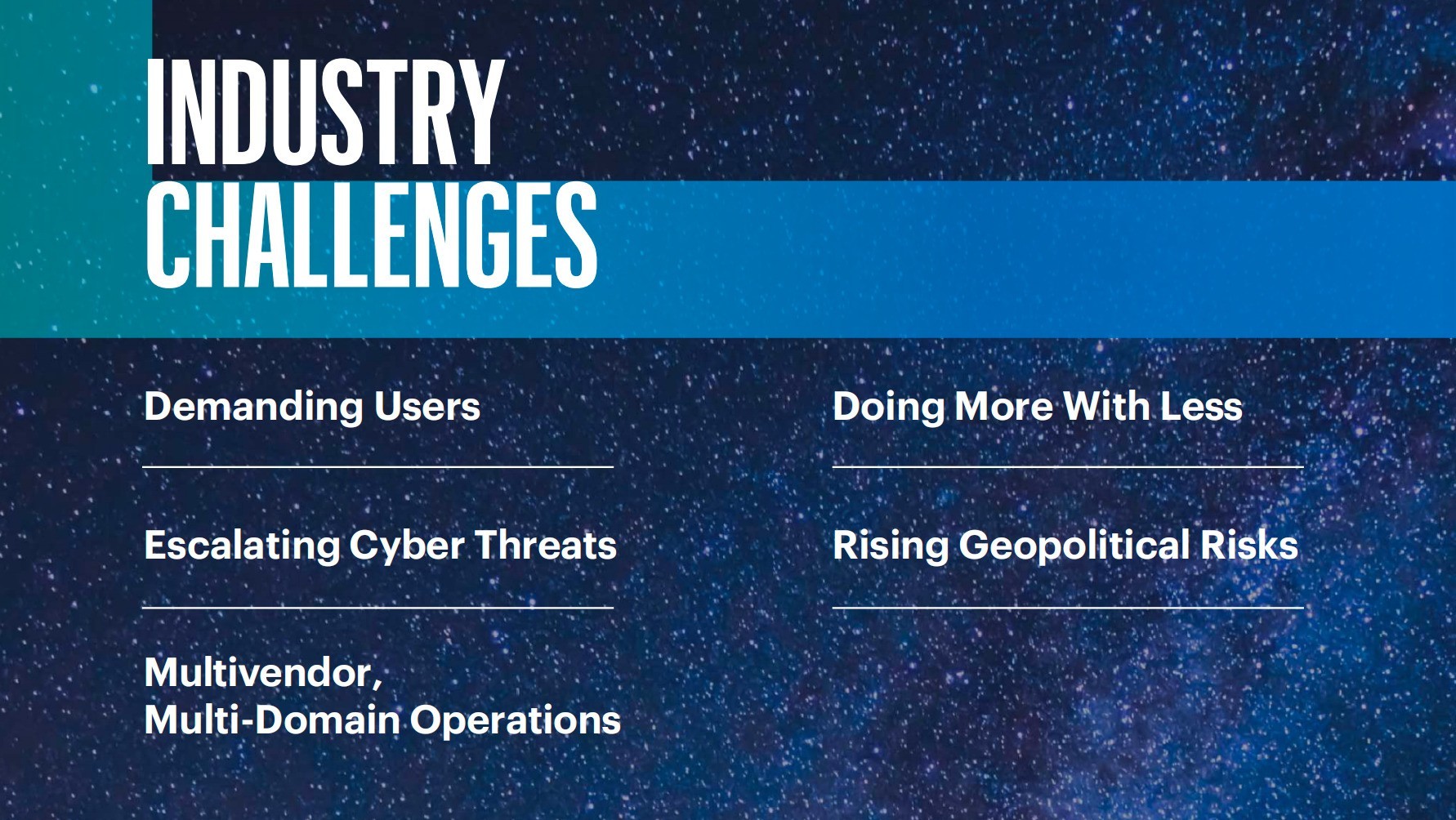 INDUSTRY CHALLENGES

Demanding Users

Escalating Cyber Threats

Multivendor, Multi-Domain Operations

Doing More With Less

Rising Geopolitical Risks